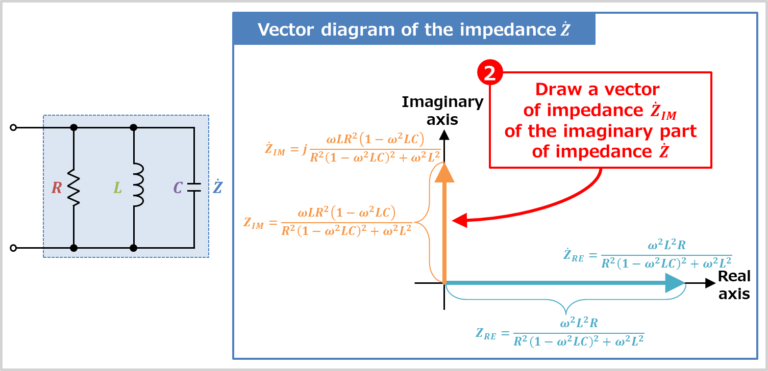 $R$ $L$ $C$ $\dot{Z}$

Vector diagram of the impedance $\dot{Z}$

2 Draw a vector of impedance $\dot{Z}_{IM}$ of the imaginary part of impedance $\dot{Z}$

Imaginary axis

$\dot{Z}_{IM} = j\frac{\omega LR^2(1-\omega^2 LC)}{R^2(1-\omega^2 LC)^2+\omega^2 L^2}$

$Z_{IM} = \frac{\omega LR^2(1-\omega^2 LC)}{R^2(1-\omega^2 LC)^2+\omega^2 L^2}$

$\dot{Z}_{RE} = \frac{\omega^2 L^2 R}{R^2(1-\omega^2 LC)^2+\omega^2 L^2}$

Real axis

$Z_{RE} = \frac{\omega^2 L^2 R}{R^2(1-\omega^2 LC)^2+\omega^2 L^2}$